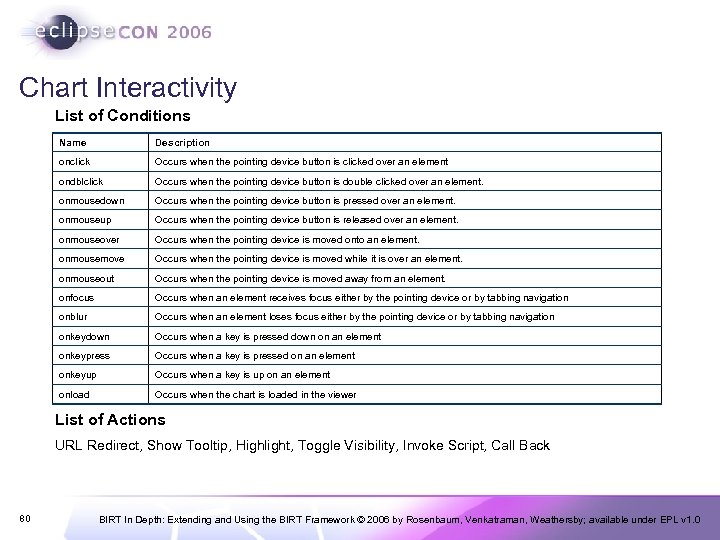 eclipseCON 2006

Chart Interactivity

List of Conditions

| Name | Description |
|---|---|
| onclick | Occurs when the pointing device button is clicked over an element |
| ondblclick | Occurs when the pointing device button is double clicked over an element. |
| onmousedown | Occurs when the pointing device button is pressed over an element. |
| onmouseup | Occurs when the pointing device button is released over an element. |
| onmouseover | Occurs when the pointing device is moved onto an element. |
| onmousemove | Occurs when the pointing device is moved while it is over an element. |
| onmouseout | Occurs when the pointing device is moved away from an element. |
| onfocus | Occurs when an element receives focus either by the pointing device or by tabbing navigation |
| onblur | Occurs when an element loses focus either by the pointing device or by tabbing navigation |
| onkeydown | Occurs when a key is pressed down on an element |
| onkeypress | Occurs when a key is pressed on an element |
| onkeyup | Occurs when a key is up on an element |
| onload | Occurs when the chart is loaded in the viewer |

List of Actions

URL Redirect, Show Tooltip, Highlight, Toggle Visibility, Invoke Script, Call Back

80

BIRT In Depth: Extending and Using the BIRT Framework © 2006 by Rosenbaum, Venkatraman, Weathersby; available under EPL v1.0